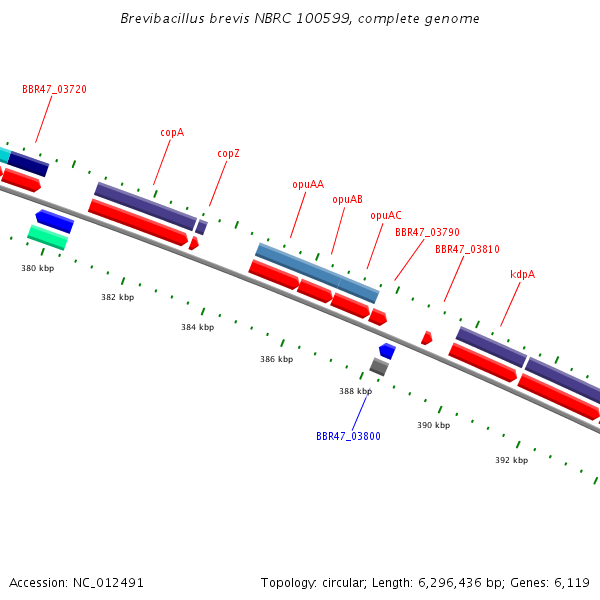 Brevibacillus brevis NBRC 100599, complete genome

BBR47_03720

copA

copZ

opuAA

opuAB

opuAC

BBR47_03790

BBR47_03810

kdpA

380 kbp

382 kbp

384 kbp

386 kbp

388 kbp

390 kbp

392 kbp

BBR47_03800

Accession: NC_012491

Topology: circular; Length: 6,296,436 bp; Genes: 6,119